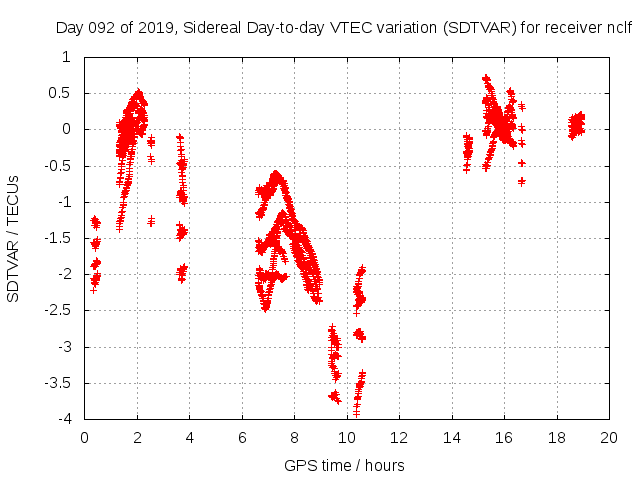 Day 092 of 2019, Sidereal Day-to-day VTEC variation (SDTVAR) for receiver nclf

SDTVAR / TECUs

1
0.5
0
-0.5
-1
-1.5
-2
-2.5
-3
-3.5
-4

0 2 4 6 8 10 12 14 16 18 20

GPS time / hours